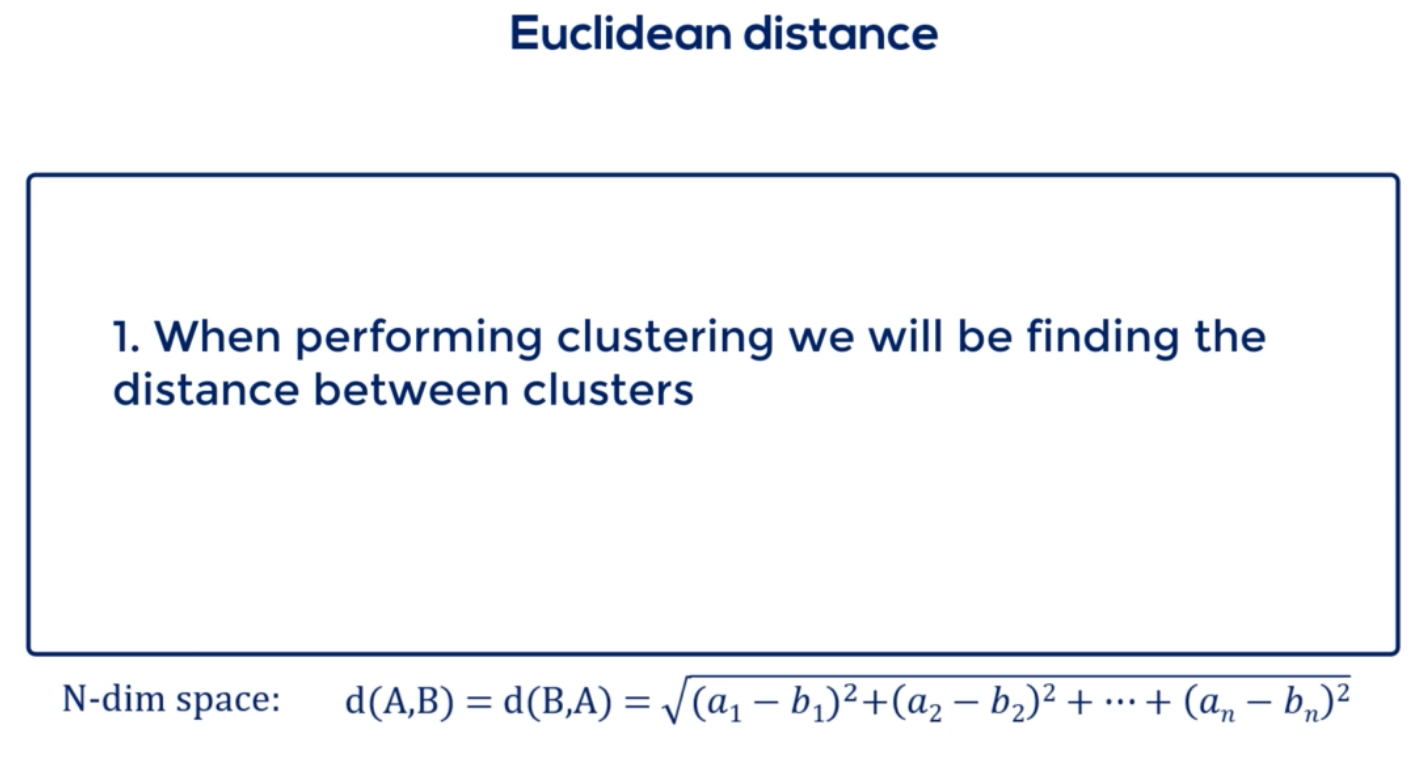 Euclidean distance

1. When performing clustering we will be finding the distance between clusters

N-dim space: $d(A,B) = d(B,A) = \sqrt{(a_1 - b_1)^2 + (a_2 - b_2)^2 + \cdots + (a_n - b_n)^2}$